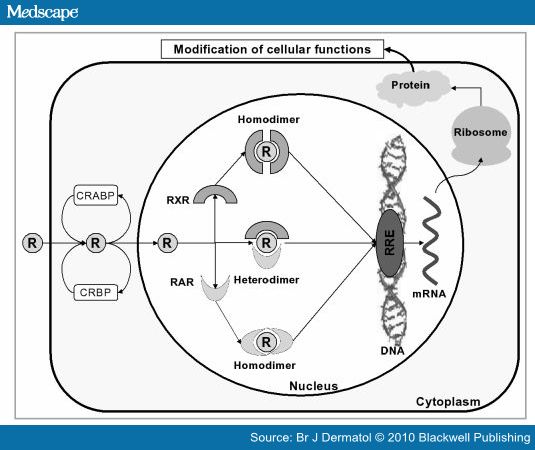 Medscape

Modification of cellular functions

Protein

Ribosome

Homodimer

R

CRABP

RXR

R

R

R

R

RRE

CRBP

RAR

Heterodimer

mRNA

R

Homodimer

DNA

Nucleus

Cytoplasm

Source: Br J Dermatol © 2010 Blackwell Publishing